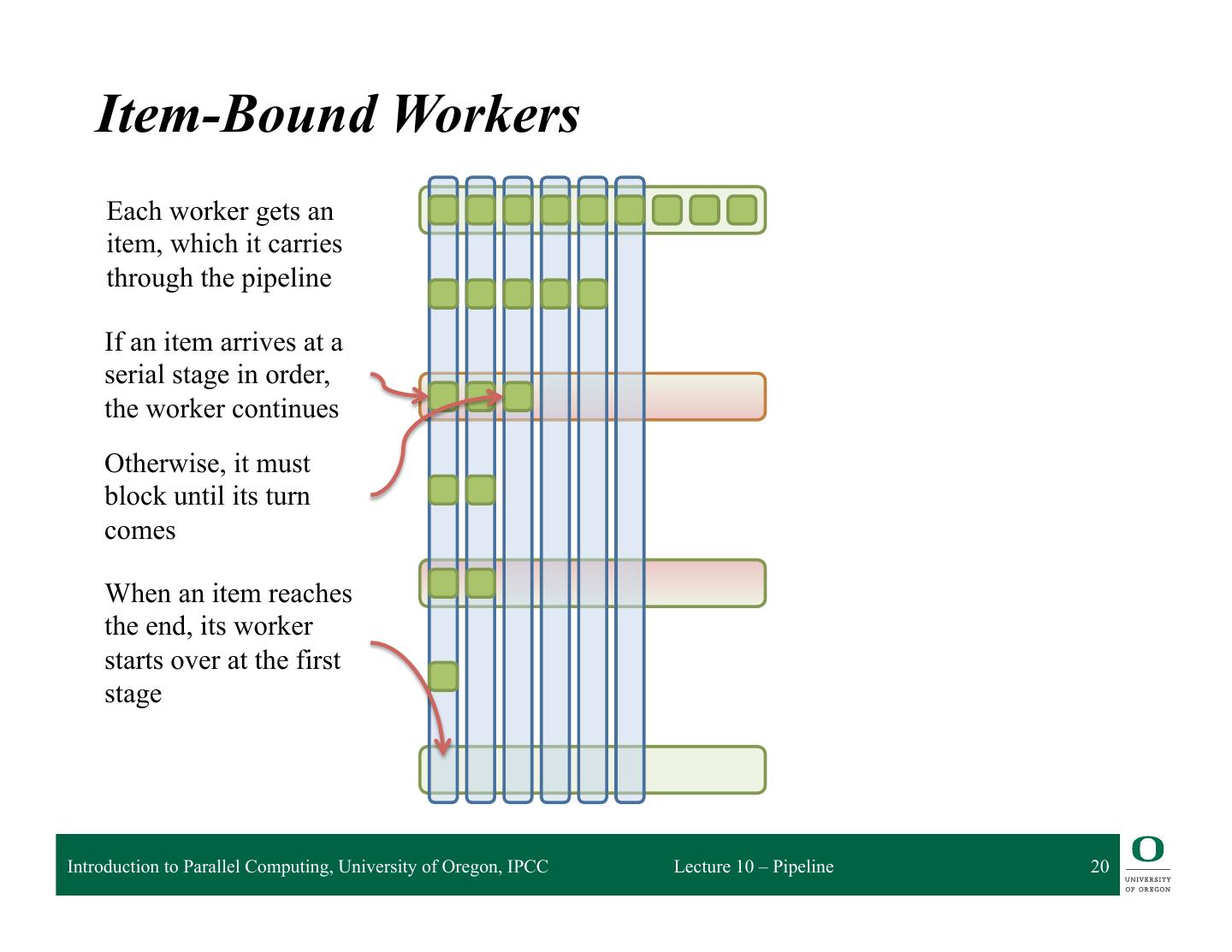 Item-Bound Workers

Each worker gets an item, which it carries through the pipeline

If an item arrives at a serial stage in order, the worker continues

Otherwise, it must block until its turn comes

When an item reaches the end, its worker starts over at the first stage

Introduction to Parallel Computing, University of Oregon, IPCC

Lecture 10 – Pipeline

20

O
UNIVERSITY OF OREGON